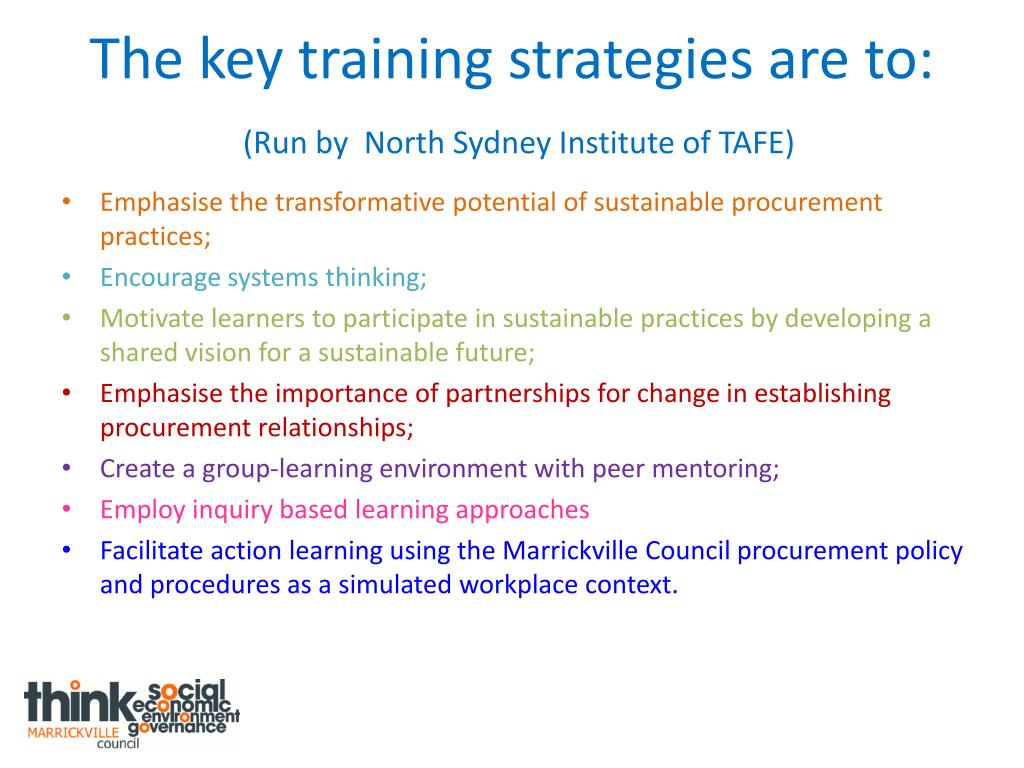 The key training strategies are to:

(Run by  North Sydney Institute of TAFE)

• Emphasise the transformative potential of sustainable procurement practices;
• Encourage systems thinking;
• Motivate learners to participate in sustainable practices by developing a shared vision for a sustainable future;
• Emphasise the importance of partnerships for change in establishing procurement relationships;
• Create a group-learning environment with peer mentoring;
• Employ inquiry based learning approaches
• Facilitate action learning using the Marrickville Council procurement policy and procedures as a simulated workplace context.

think social economic environment governance
MARRICKVILLE council